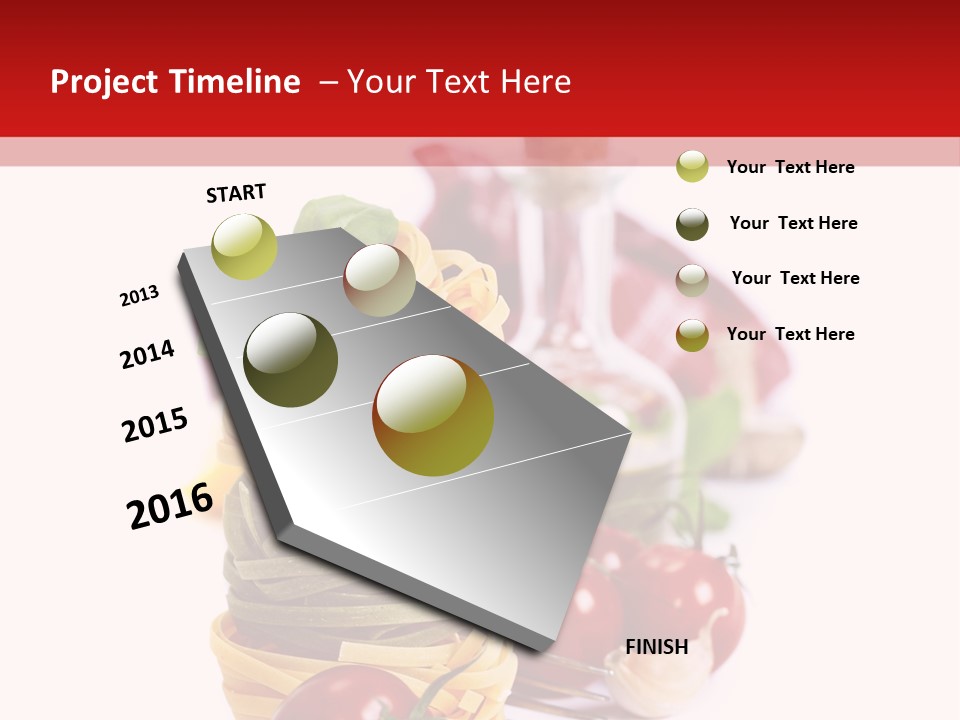 Project Timeline – Your Text Here

START

2013

2014

2015

2016

FINISH

Your Text Here

Your Text Here

Your Text Here

Your Text Here